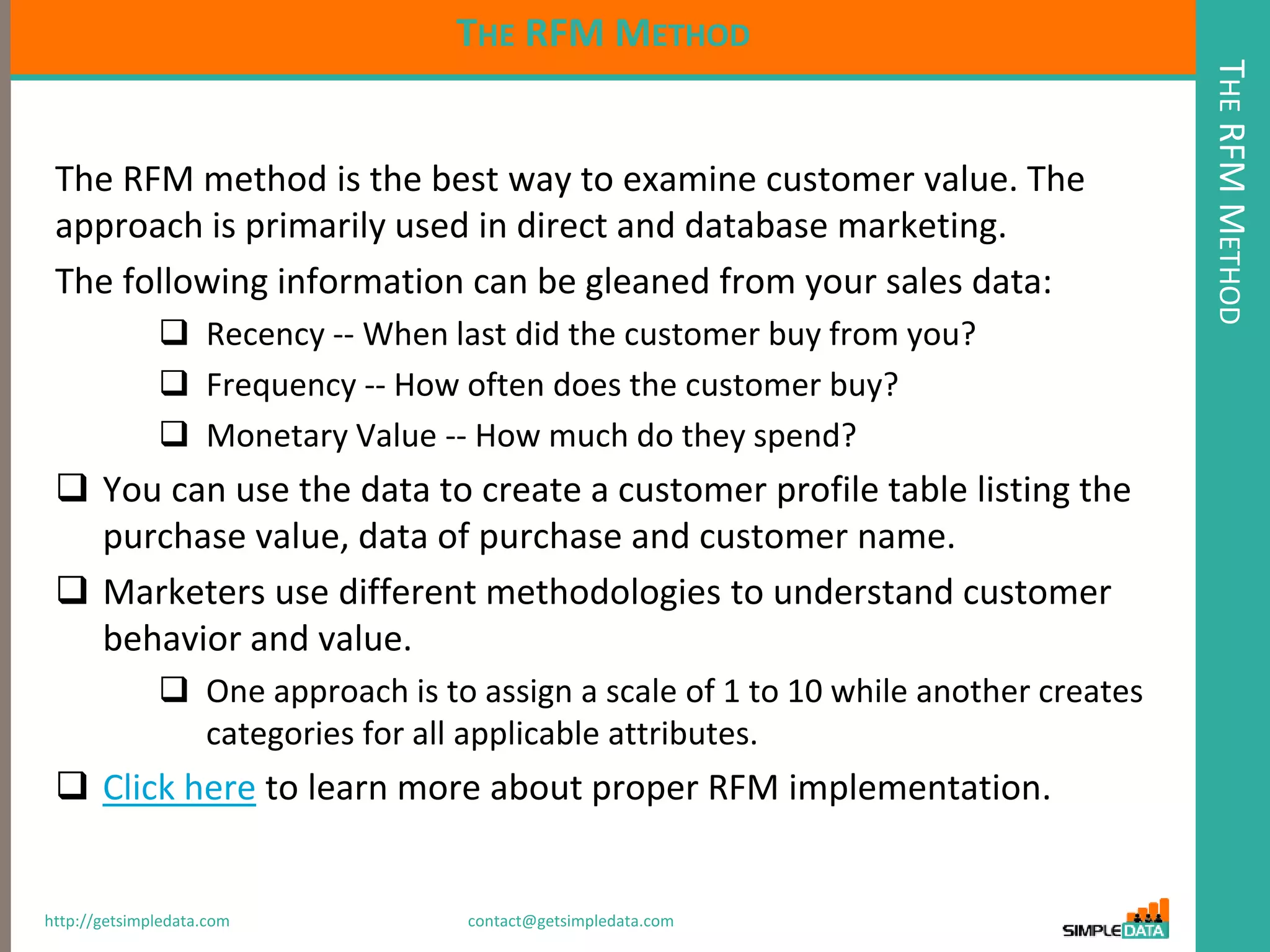 THE RFM METHOD

THE RFM METHOD

The RFM method is the best way to examine customer value. The approach is primarily used in direct and database marketing.

The following information can be gleaned from your sales data:

❑ Recency -- When last did the customer buy from you?

❑ Frequency -- How often does the customer buy?

❑ Monetary Value -- How much do they spend?

❑ You can use the data to create a customer profile table listing the purchase value, data of purchase and customer name.

❑ Marketers use different methodologies to understand customer behavior and value.

❑ One approach is to assign a scale of 1 to 10 while another creates categories for all applicable attributes.

❑ Click here to learn more about proper RFM implementation.

http://getsimpledata.com

contact@getsimpledata.com

SIMPLE DATA